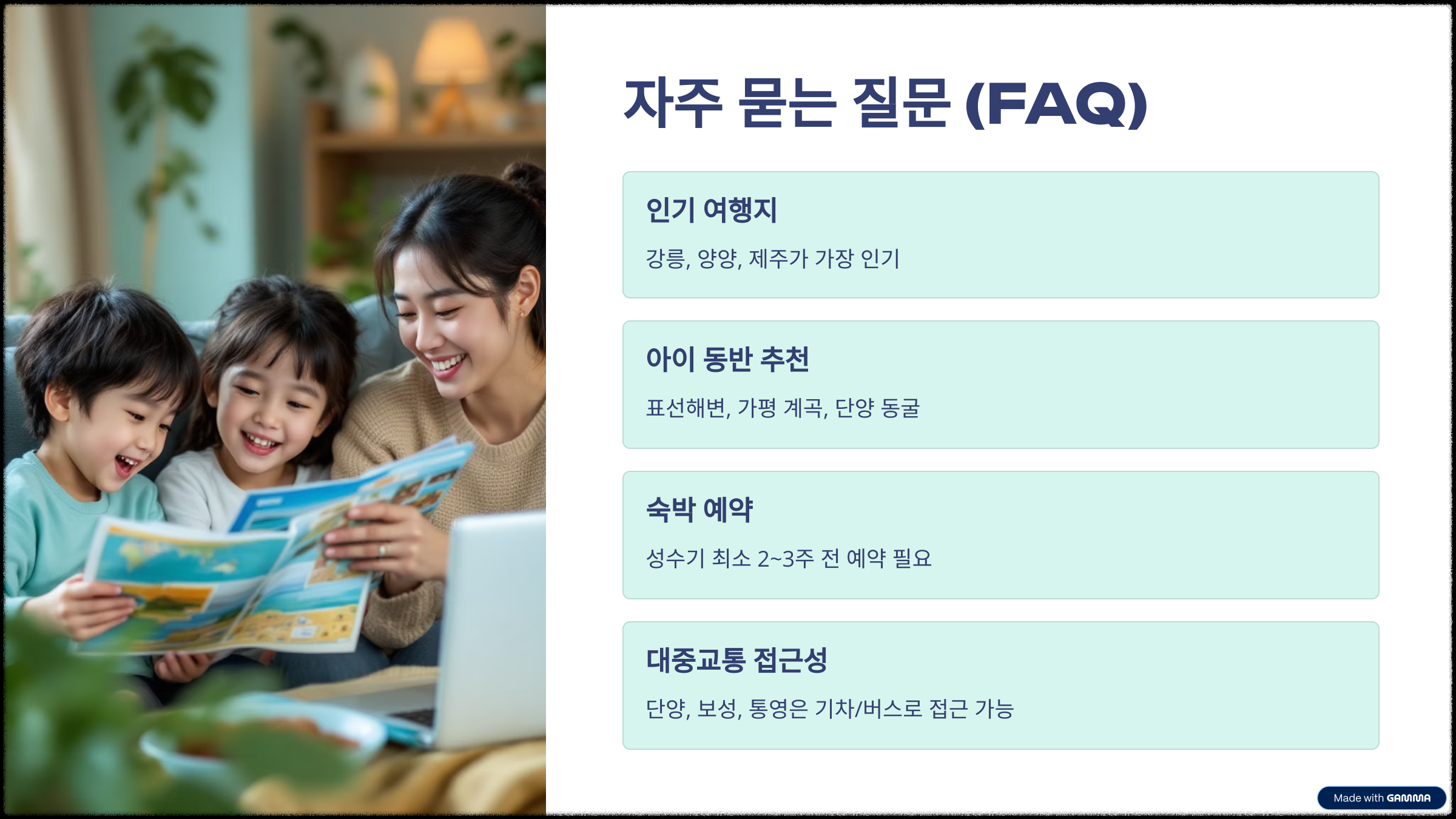 자주 묻는 질문 (FAQ)

인기 여행지

강릉, 양양, 제주가 가장 인기

아이 동반 추천

표선해변, 가평 계곡, 단양 동굴

숙박 예약

성수기 최소 2~3주 전 예약 필요

대중교통 접근성

단양, 보성, 통영은 기차/버스로 접근 가능

Made with GAMMA